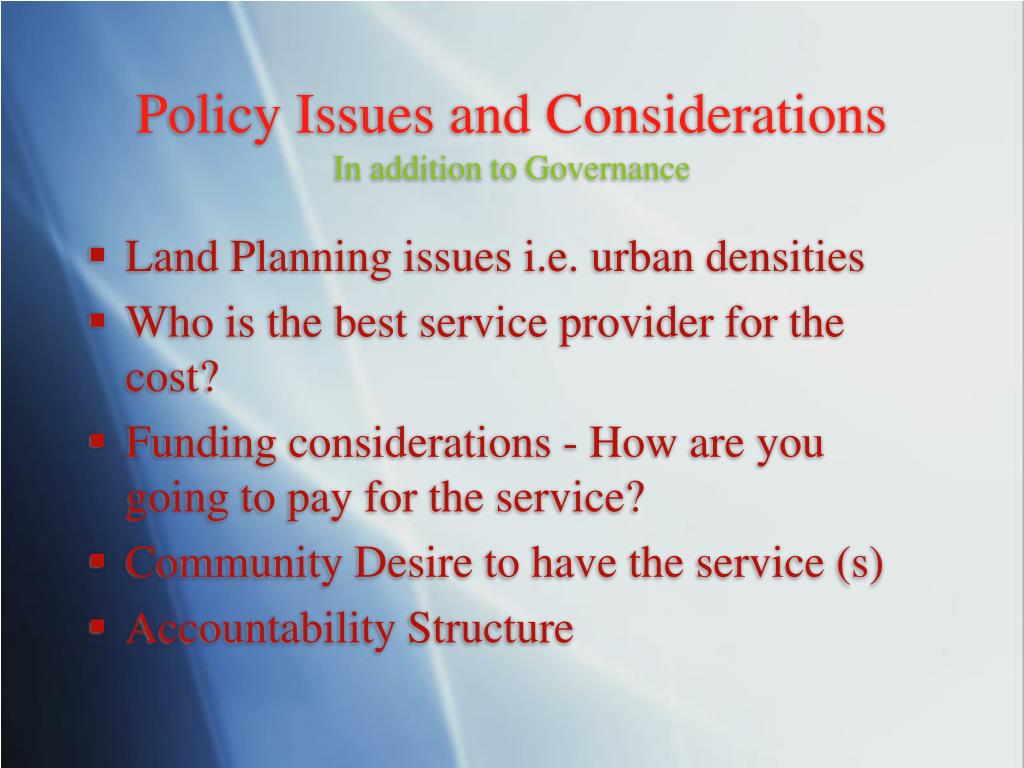 Policy Issues and Considerations
In addition to Governance

- Land Planning issues i.e. urban densities
- Who is the best service provider for the cost?
- Funding considerations - How are you going to pay for the service?
- Community Desire to have the service (s)
- Accountability Structure